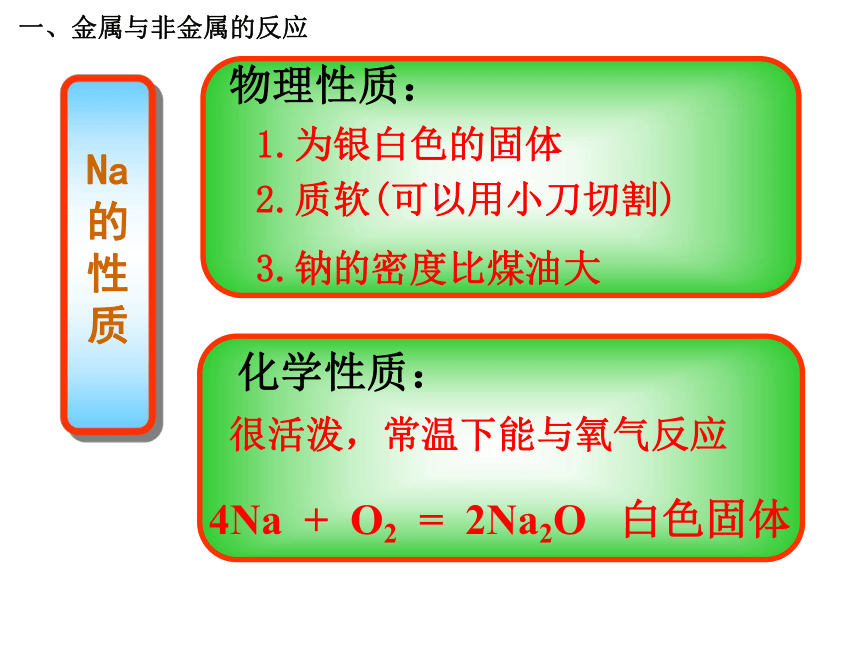 一、金属与非金属的反应

Na的性质

物理性质：

1.为银白色的固体

2.质软(可以用小刀切割)

3.钠的密度比煤油大

化学性质：

很活泼，常温下能与氧气反应

$4Na + O_2 = 2Na_2O$ 白色固体